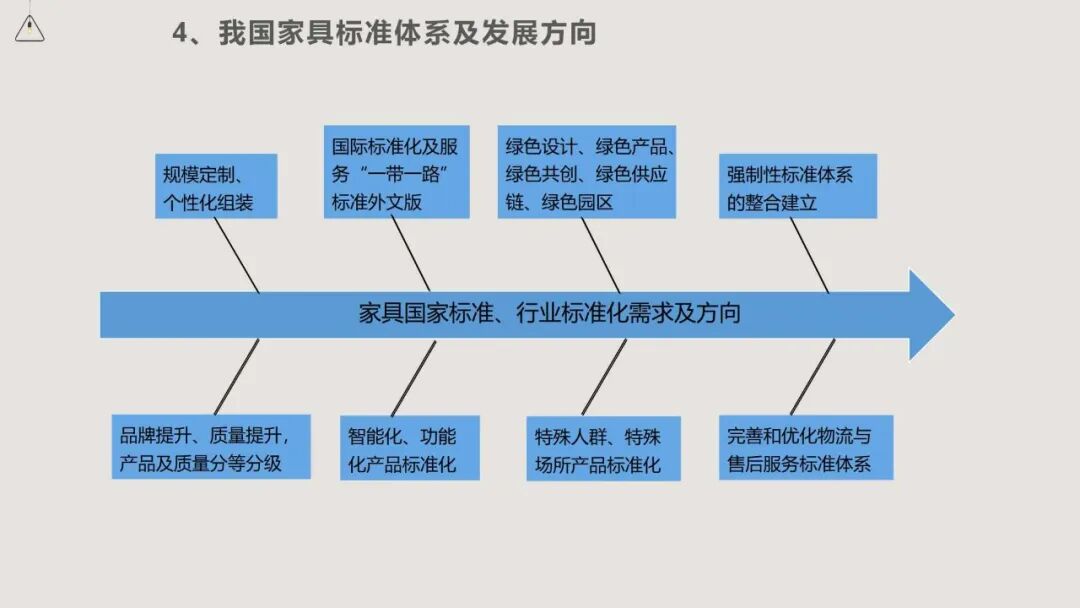 4、我国家具标准体系及发展方向

规模定制、个性化组装

国际标准化及服务“一带一路”标准外文版

绿色设计、绿色产品、绿色共创、绿色供应链、绿色园区

强制性标准体系的整合建立

家具国家标准、行业标准化需求及方向

品牌提升、质量提升，产品及质量分等分级

智能化、功能化产品标准化

特殊人群、特殊场所产品标准化

完善和优化物流与售后服务标准体系